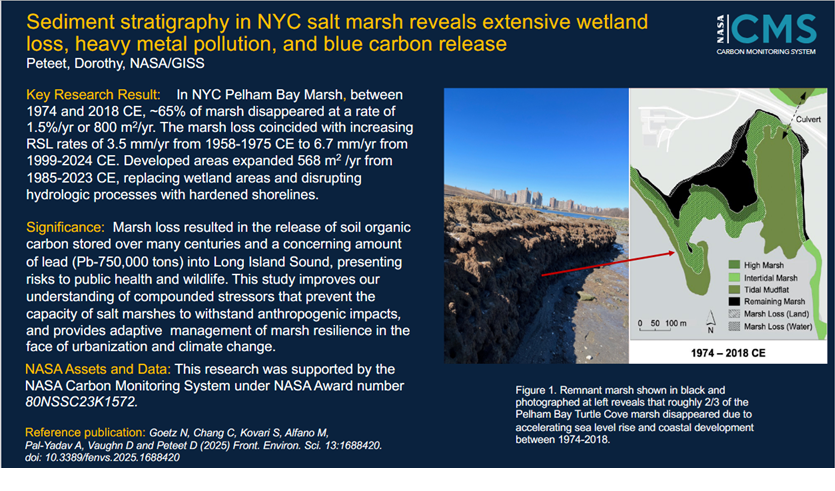 Sediment stratigraphy in NYC salt marsh reveals extensive wetland loss, heavy metal pollution, and blue carbon release
Peteet, Dorothy, NASA/GISS

NASA CMS
CARBON MONITORING SYSTEM

Key Research Result: In NYC Pelham Bay Marsh, between 1974 and 2018 CE, ~65% of marsh disappeared at a rate of 1.5%/yr or 800 m$^2$/yr. The marsh loss coincided with increasing RSL rates of 3.5 mm/yr from 1958-1975 CE to 6.7 mm/yr from 1999-2024 CE. Developed areas expanded 568 m$^2$ /yr from 1985-2023 CE, replacing wetland areas and disrupting hydrologic processes with hardened shorelines.

Significance: Marsh loss resulted in the release of soil organic carbon stored over many centuries and a concerning amount of lead (Pb-750,000 tons) into Long Island Sound, presenting risks to public health and wildlife. This study improves our understanding of compounded stressors that prevent the capacity of salt marshes to withstand anthropogenic impacts, and provides adaptive management of marsh resilience in the face of urbanization and climate change.

NASA Assets and Data: This research was supported by the NASA Carbon Monitoring System under NASA Award number 80NSSC23K1572.

Reference publication: Goetz N, Chang C, Kovari S, Alfano M, Pal-Yadav A, Vaughn D and Peteet D (2025) Front. Environ. Sci. 13:1688420. doi: 10.3389/fenvs.2025.1688420

Culvert
High Marsh
Intertidal Marsh
Tidal Mudflat
Remaining Marsh
Marsh Loss (Land)
Marsh Loss (Water)
0 50 100 m
N
1974 – 2018 CE

Figure 1. Remnant marsh shown in black and photographed at left reveals that roughly 2/3 of the Pelham Bay Turtle Cove marsh disappeared due to accelerating sea level rise and coastal development between 1974-2018.